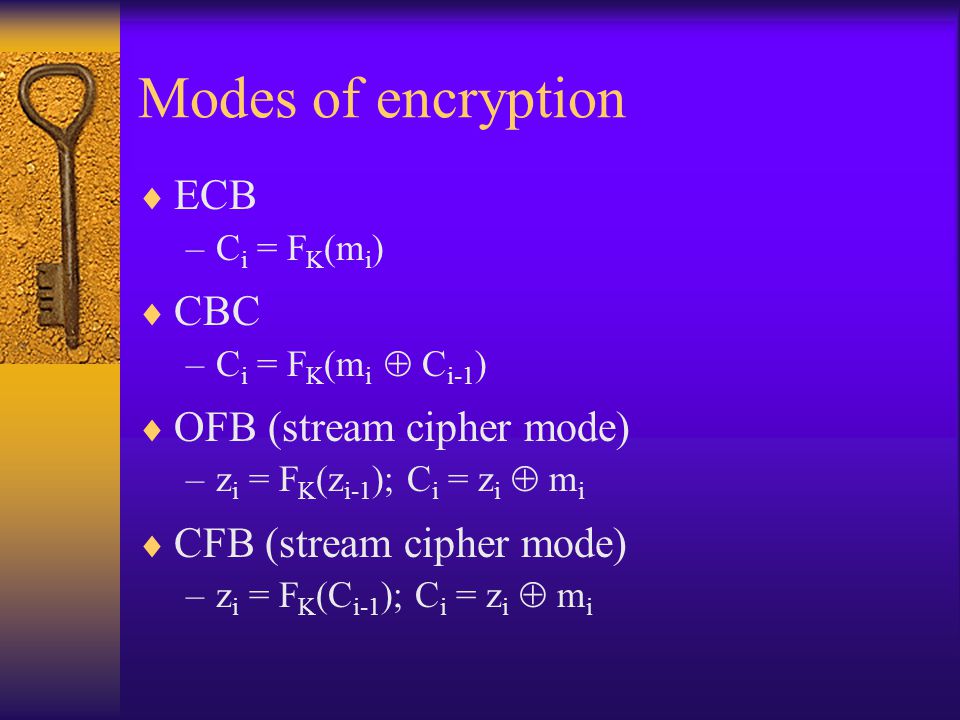 Modes of encryption

♦ ECB

– $C_i = F_K(m_i)$

♦ CBC

– $C_i = F_K(m_i \oplus C_{i-1})$

♦ OFB (stream cipher mode)

– $z_i = F_K(z_{i-1})$; $C_i = z_i \oplus m_i$

♦ CFB (stream cipher mode)

– $z_i = F_K(C_{i-1})$; $C_i = z_i \oplus m_i$